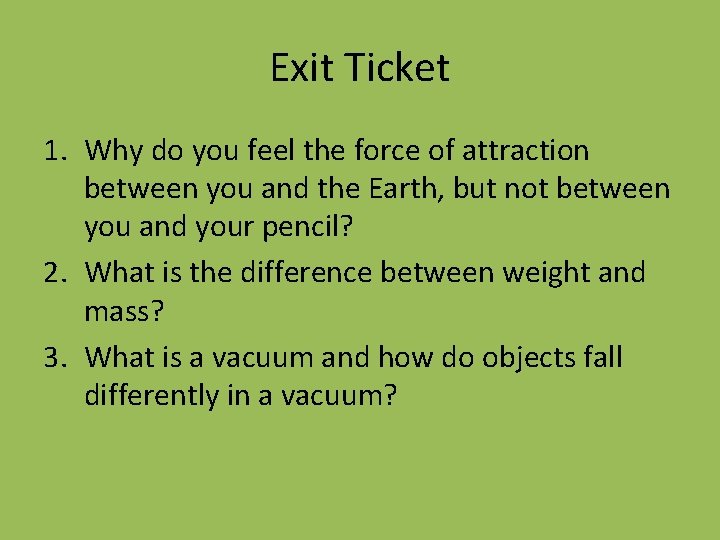 Exit Ticket

1. Why do you feel the force of attraction between you and the Earth, but not between you and your pencil?
2. What is the difference between weight and mass?
3. What is a vacuum and how do objects fall differently in a vacuum?